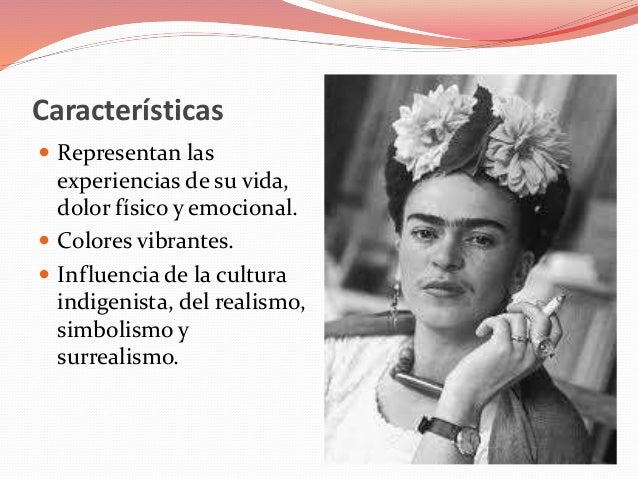 Características

- Representan las experiencias de su vida, dolor físico y emocional.
- Colores vibrantes.
- Influencia de la cultura indigenista, del realismo, simbolismo y surrealismo.